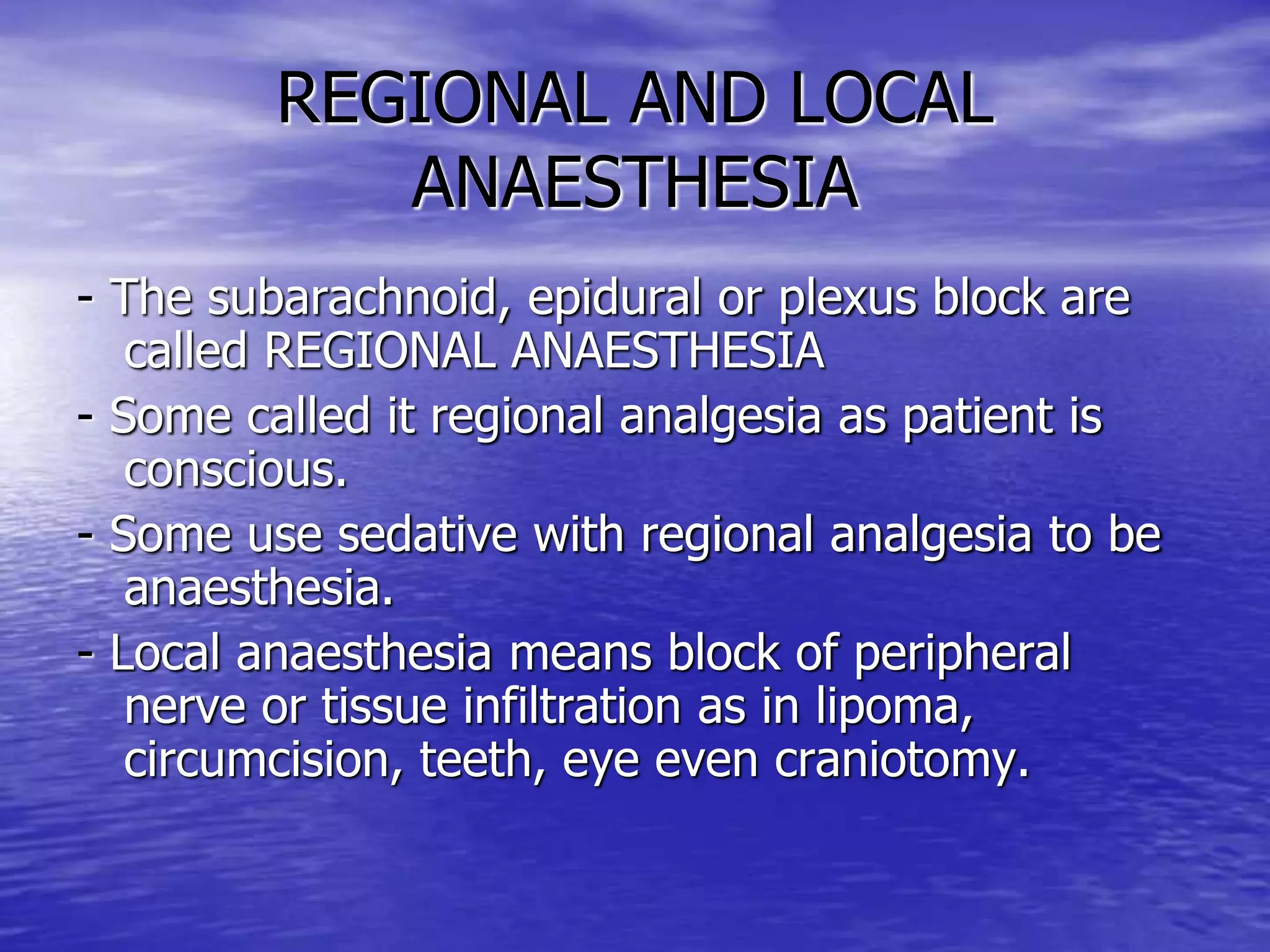 REGIONAL AND LOCAL ANAESTHESIA

- The subarachnoid, epidural or plexus block are called REGIONAL ANAESTHESIA

- Some called it regional analgesia as patient is conscious.

- Some use sedative with regional analgesia to be anaesthesia.

- Local anaesthesia means block of peripheral nerve or tissue infiltration as in lipoma, circumcision, teeth, eye even craniotomy.